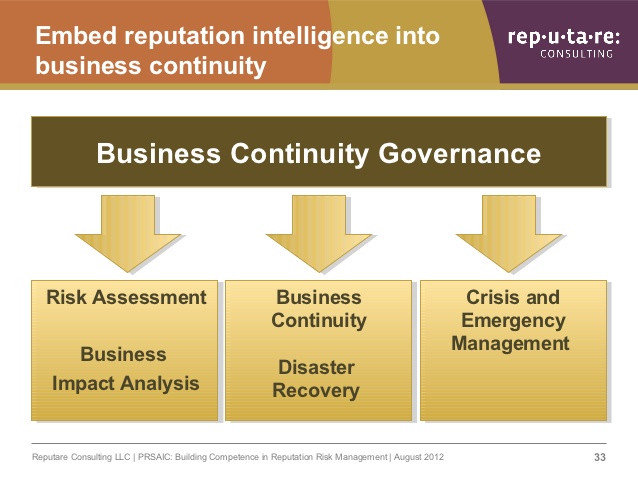 Embed reputation intelligence into business continuity

rep·u·ta·re:
CONSULTING

Business Continuity Governance

Risk Assessment

Business Impact Analysis

Business Continuity

Disaster Recovery

Crisis and Emergency Management

Reputare Consulting LLC | PRSAIC: Building Competence in Reputation Risk Management | August 2012

33